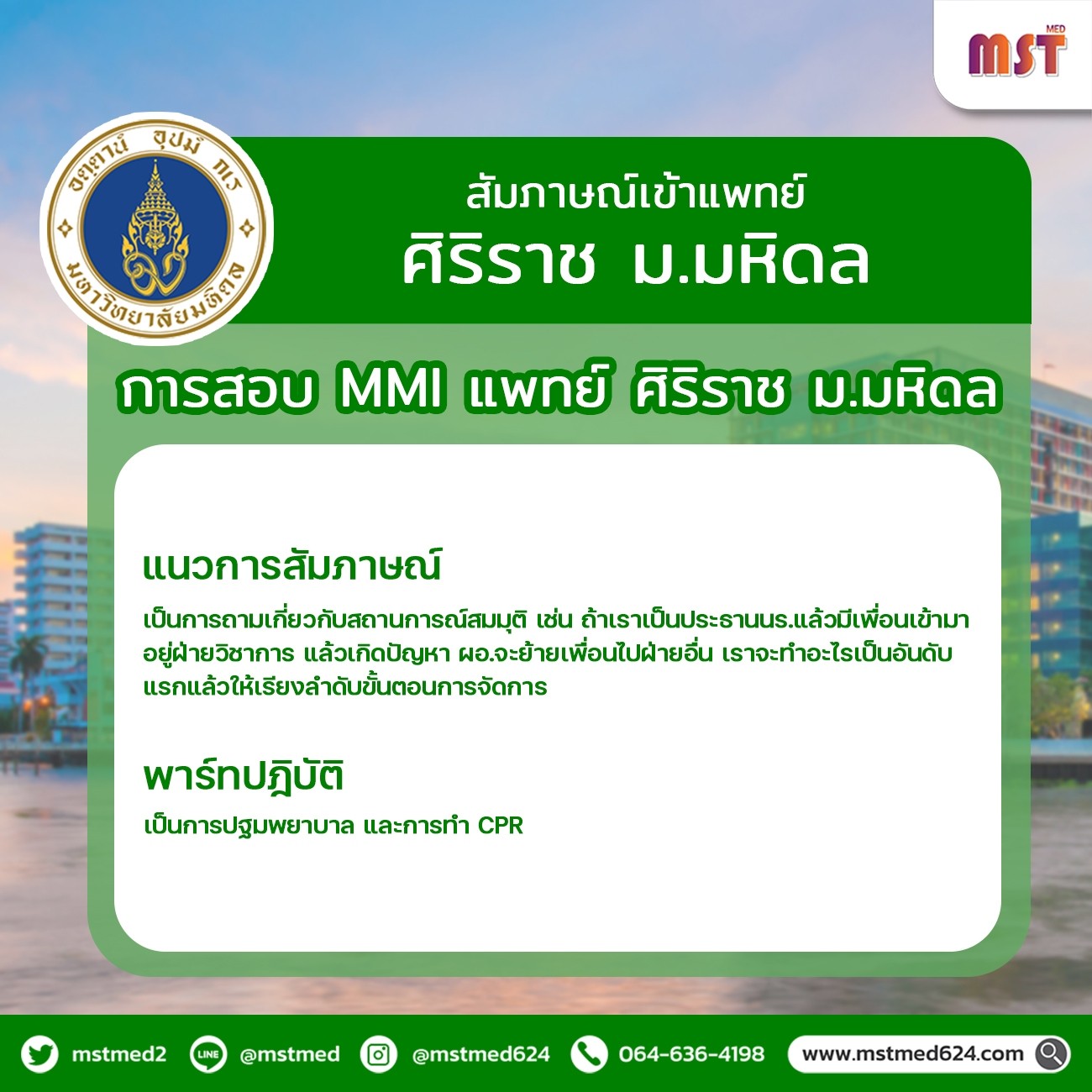 MST MED

อตฺตานํ อุปมํ กเร
มหาวิทยาลัยมหิดล

สัมภาษณ์เข้าแพทย์
ศิริราช ม.มหิดล

การสอบ MMI แพทย์ ศิริราช ม.มหิดล

แนวการสัมภาษณ์

เป็นการถามเกี่ยวกับสถานการณ์สมมุติ เช่น ถ้าเราเป็นประธานนร.แล้วมีเพื่อนเข้ามาอยู่ฝ่ายวิชาการ แล้วเกิดปัญหา ผอ.จะย้ายเพื่อนไปฝ่ายอื่น เราจะทำอะไรเป็นอันดับแรกแล้วให้เรียงลำดับขั้นตอนการจัดการ

พาร์ทปฎิบัติ

เป็นการปฐมพยาบาล และการทำ CPR

mstmed2 LINE @mstmed @mstmed624 064-636-4198 www.mstmed624.com